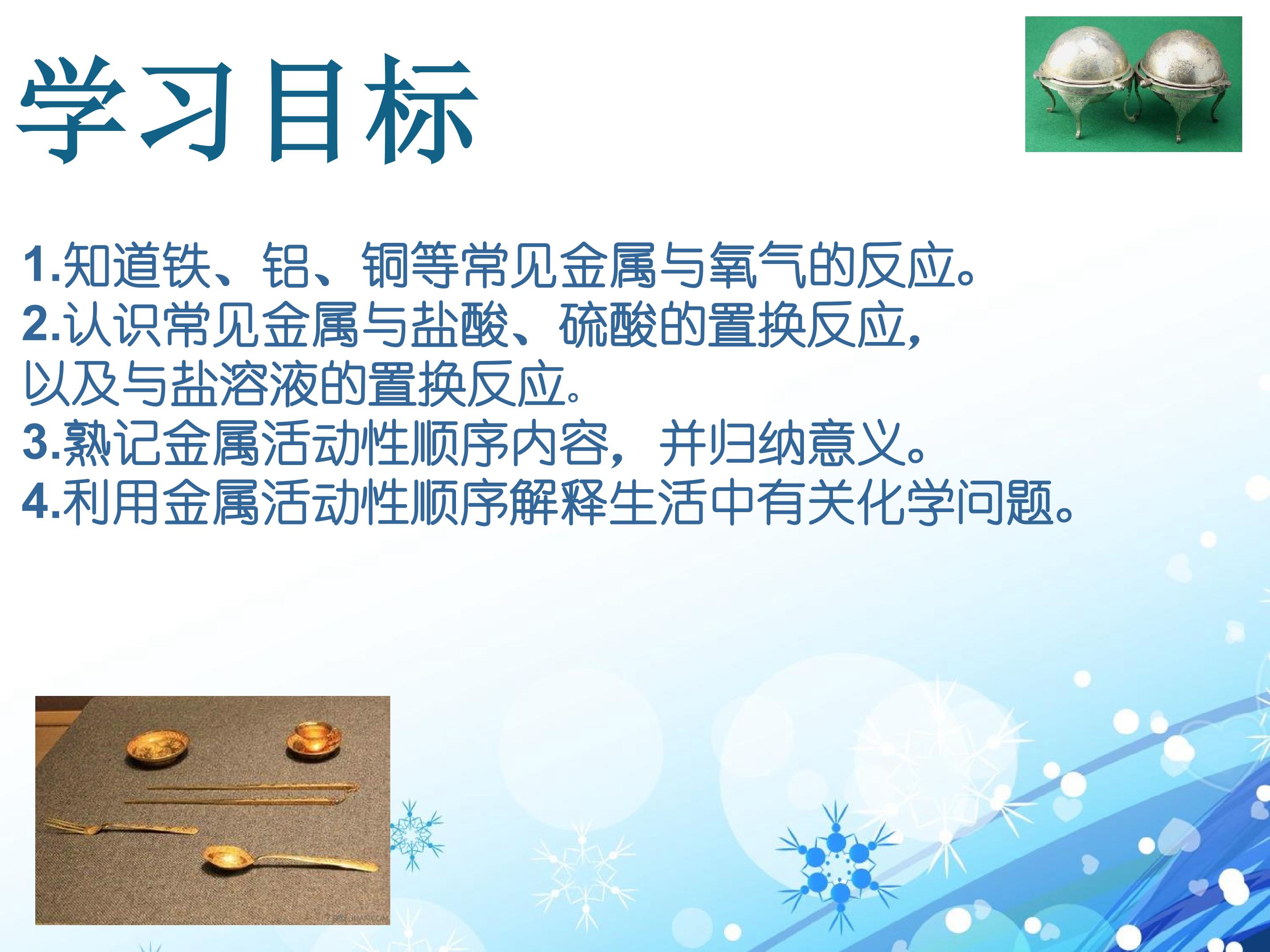 学习目标

1.知道铁、铝、铜等常见金属与氧气的反应。
2.认识常见金属与盐酸、硫酸的置换反应，以及与盐溶液的置换反应。
3.熟记金属活动性顺序内容，并归纳意义。
4.利用金属活动性顺序解释生活中有关化学问题。